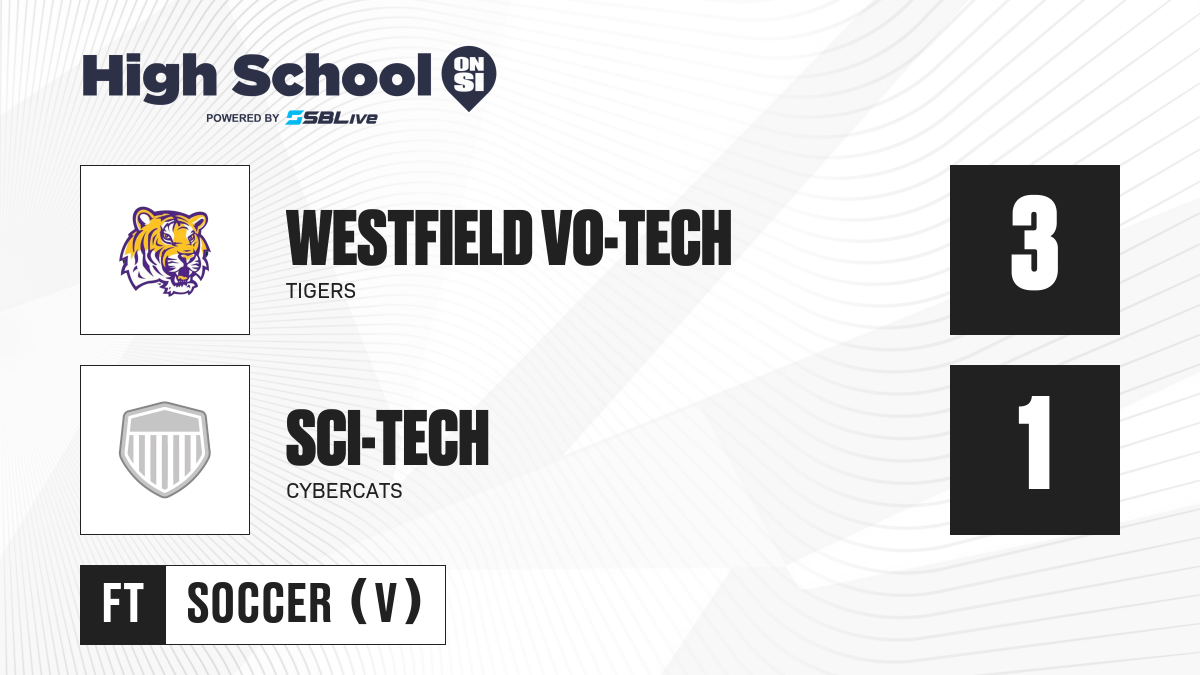 High School ON SI
POWERED BY SBLive

WESTFIELD VO-TECH
TIGERS

3

SCI-TECH
CYBERCATS

1

FT SOCCER (V)